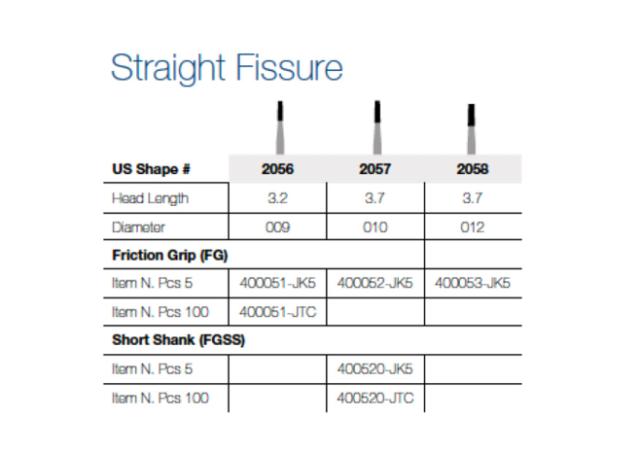 Straight Fissure

| US Shape # | 2056 | 2057 | 2058 |
|---|---|---|---|
| Head Length | 3.2 | 3.7 | 3.7 |
| Diameter | 009 | 010 | 012 |
| **Friction Grip (FG)** | | | |
| Item N. Pcs 5 | 400051-JK5 | 400052-JK5 | 400053-JK5 |
| Item N. Pcs 100 | 400051-JTC | | |
| **Short Shank (FGSS)** | | | |
| Item N. Pcs 5 | | 400520-JK5 | |
| Item N. Pcs 100 | | 400520-JTC | |